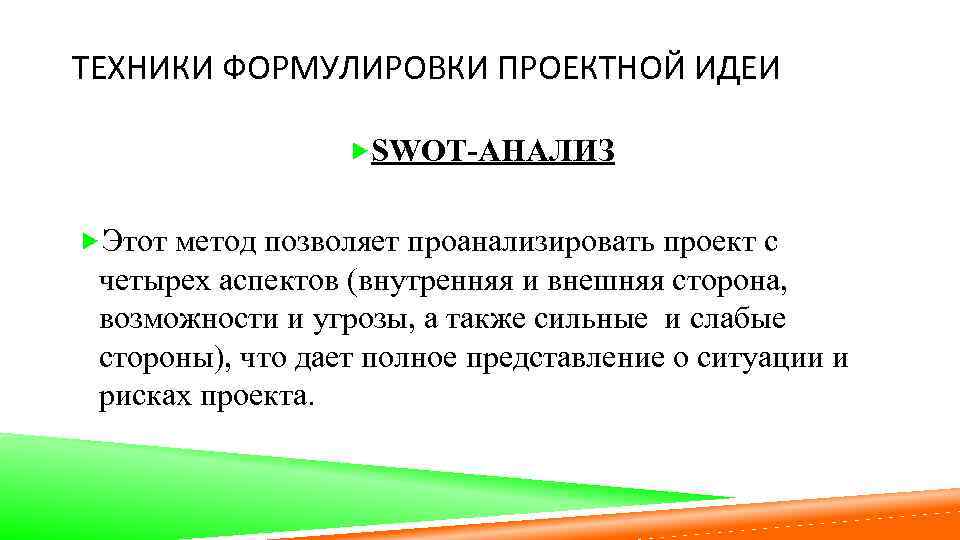 ТЕХНИКИ ФОРМУЛИРОВКИ ПРОЕКТНОЙ ИДЕИ

SWOT-АНАЛИЗ

Этот метод позволяет проанализировать проект с четырех аспектов (внутренняя и внешняя сторона, возможности и угрозы, а также сильные и слабые стороны), что дает полное представление о ситуации и рисках проекта.